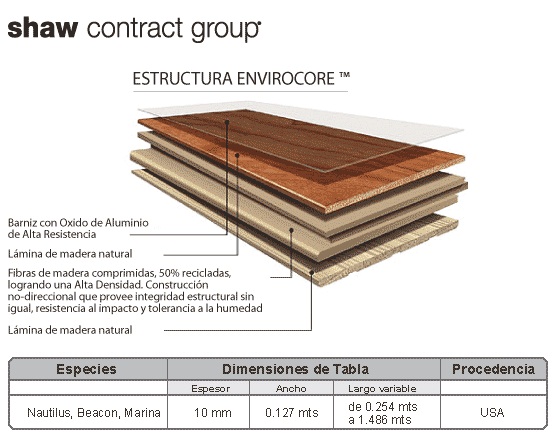 shaw contract group

ESTRUCTURA ENVIROCORE ™

Barniz con Oxido de Aluminio de Alta Resistencia

Lámina de madera natural

Fibras de madera comprimidas, 50% recicladas, logrando una Alta Densidad. Construcción no-direccional que provee integridad estructural sin igual, resistencia al impacto y tolerancia a la humedad

Lámina de madera natural

| Especies | Dimensiones de Tabla | | | Procedencia |
|---|---|---|---|---|
| | Espesor | Ancho | Largo variable | |
| Nautilus, Beacon, Marina | 10 mm | 0.127 mts | de 0.254 mts a 1.486 mts | USA |